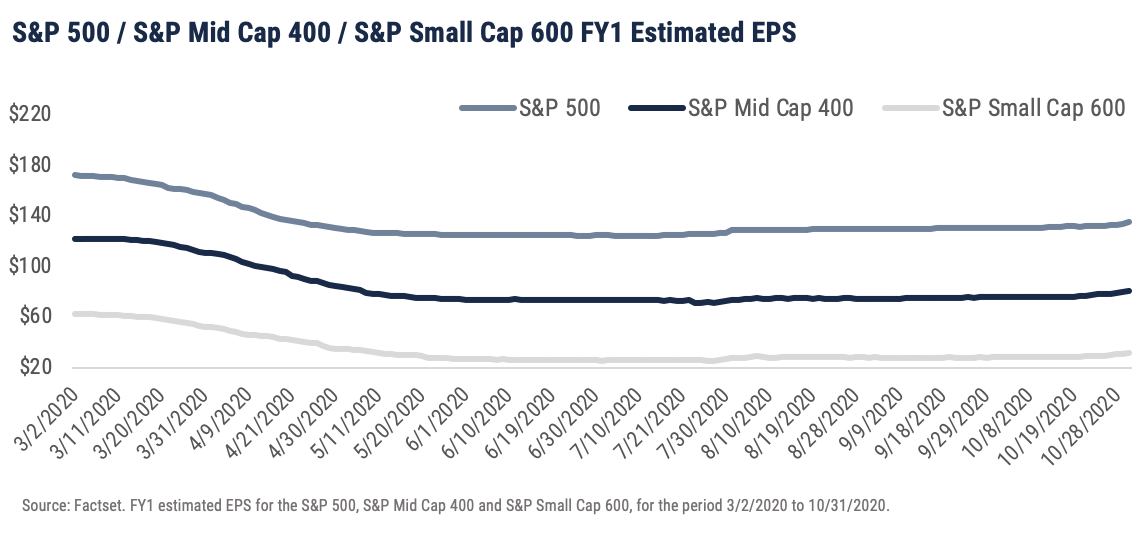 S&P 500 / S&P Mid Cap 400 / S&P Small Cap 600 FY1 Estimated EPS

S&P 500
S&P Mid Cap 400
S&P Small Cap 600

$220
$180
$140
$100
$60
$20

3/2/2020
3/11/2020
3/20/2020
3/31/2020
4/9/2020
4/21/2020
4/30/2020
5/11/2020
5/20/2020
6/1/2020
6/10/2020
6/19/2020
6/30/2020
7/10/2020
7/21/2020
7/30/2020
8/10/2020
8/19/2020
8/28/2020
9/9/2020
9/18/2020
9/29/2020
10/8/2020
10/19/2020
10/28/2020

Source: Factset. FY1 estimated EPS for the S&P 500, S&P Mid Cap 400 and S&P Small Cap 600, for the period 3/2/2020 to 10/31/2020.